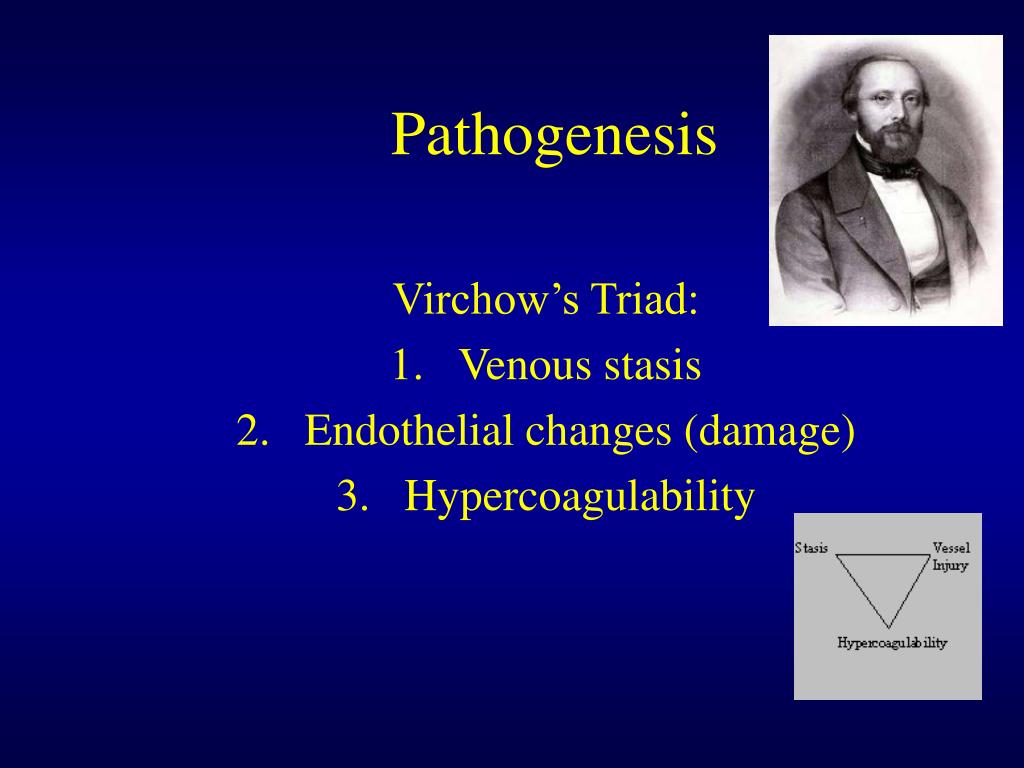 Pathogenesis

Virchow’s Triad:

1. Venous stasis
2. Endothelial changes (damage)
3. Hypercoagulability

Stasis

Vessel Injury

Hypercoagulability